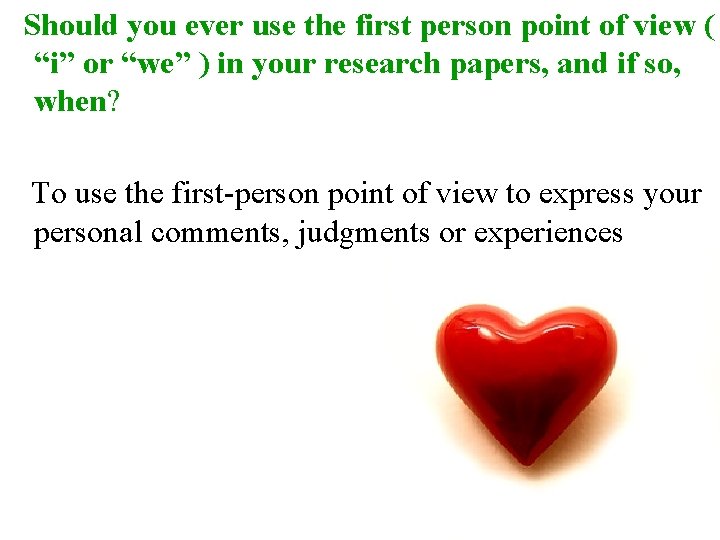 Should you ever use the first person point of view ( “i” or “we” ) in your research papers, and if so, when?

To use the first-person point of view to express your personal comments, judgments or experiences